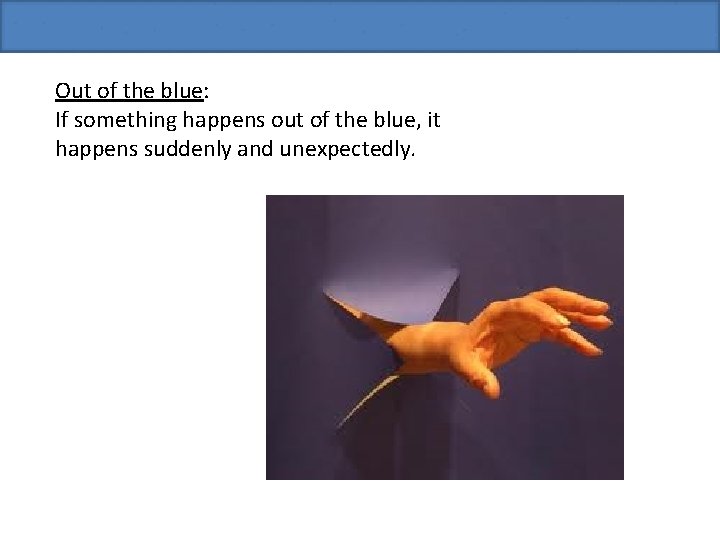 Out of the blue:
If something happens out of the blue, it happens suddenly and unexpectedly.